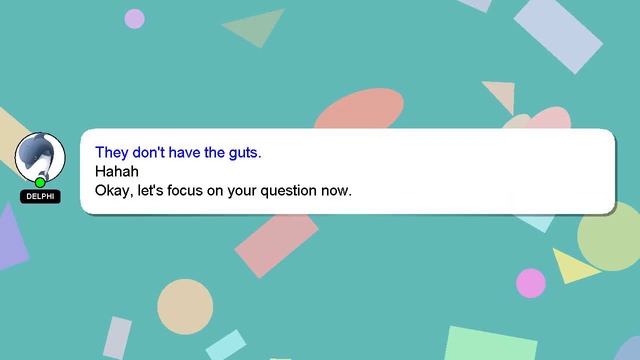 DELPHI

They don't have the guts.
Hahah
Okay, let's focus on your question now.